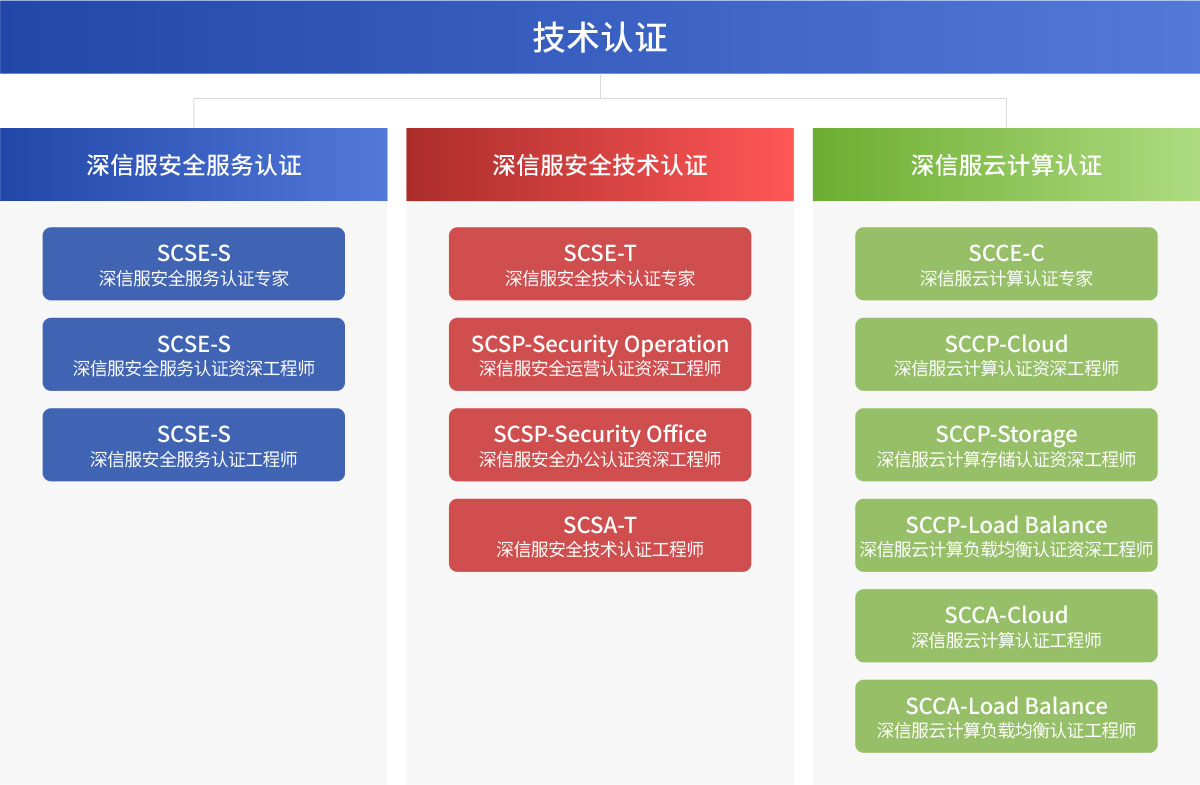 技术认证

深信服安全服务认证

SCSE-S
深信服安全服务认证专家

SCSE-S
深信服安全服务认证资深工程师

SCSE-S
深信服安全服务认证工程师

深信服安全技术认证

SCSE-T
深信服安全技术认证专家

SCSP-Security Operation
深信服安全运营认证资深工程师

SCSP-Security Office
深信服安全办公认证资深工程师

SCSA-T
深信服安全技术认证工程师

深信服云计算认证

SCCE-C
深信服云计算认证专家

SCCP-Cloud
深信服云计算认证资深工程师

SCCP-Storage
深信服云计算存储认证资深工程师

SCCP-Load Balance
深信服云计算负载均衡认证资深工程师

SCCA-Cloud
深信服云计算认证工程师

SCCA-Load Balance
深信服云计算负载均衡认证工程师